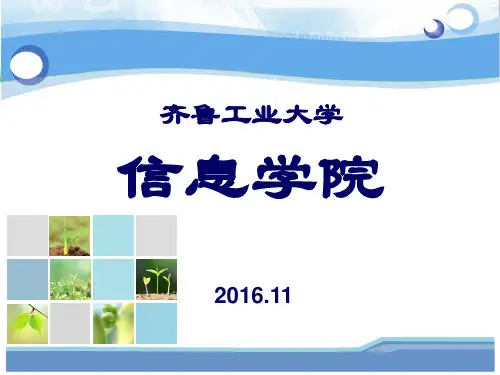 齐鲁工业大学

信息学院

2016.11